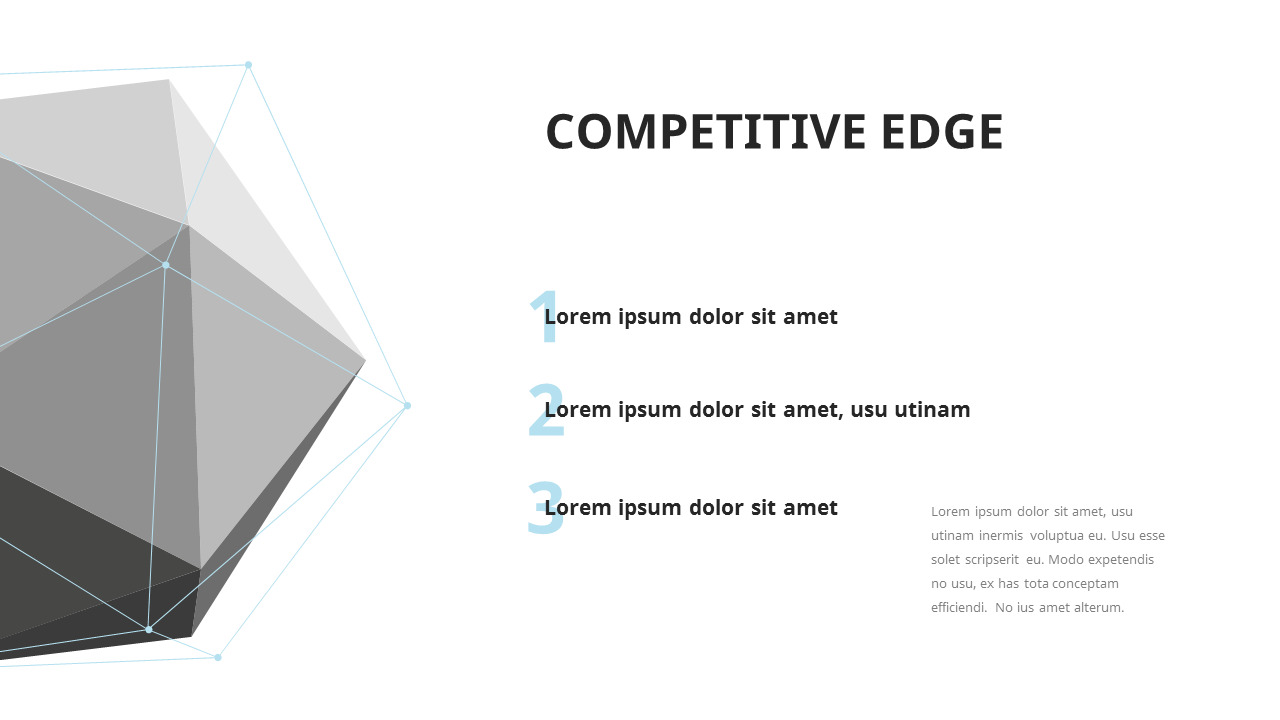 COMPETITIVE EDGE

1 Lorem ipsum dolor sit amet

2 Lorem ipsum dolor sit amet, usu utinam

3 Lorem ipsum dolor sit amet

Lorem ipsum dolor sit amet, usu utinam inermis voluptua eu. Usu esse solet scripserit eu. Modo expetendis no usu, ex has tota conceptam efficiendi. No ius amet alterum.